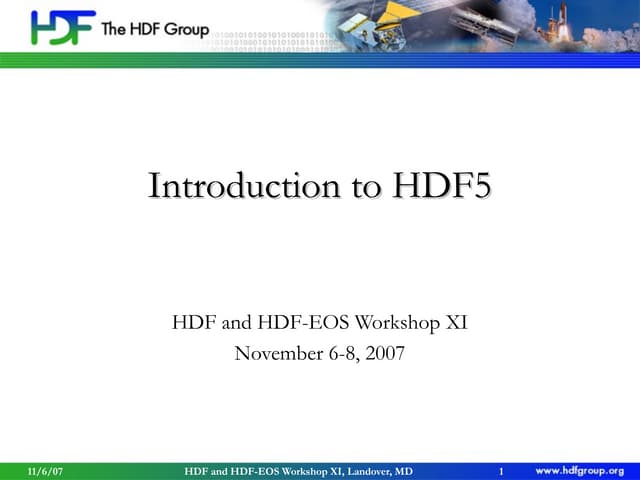 HDF The HDF Group

Introduction to HDF5

HDF and HDF-EOS Workshop XI
November 6-8, 2007

11/6/07 HDF and HDF-EOS Workshop XI, Landover, MD 1 www.hdfgroup.org